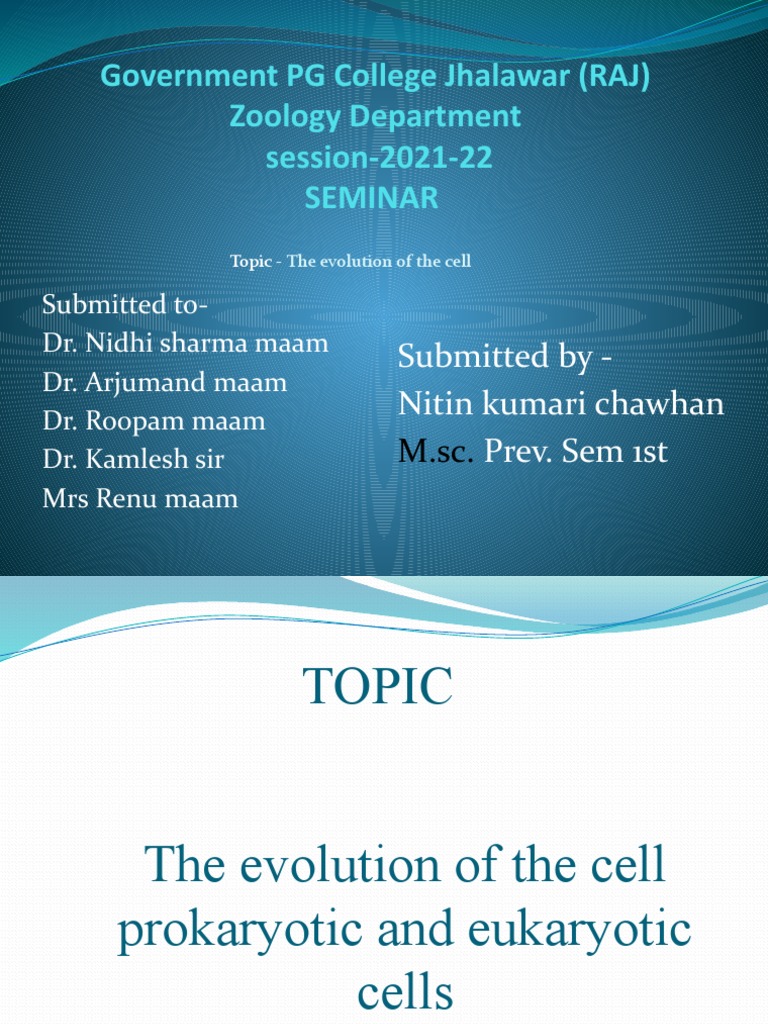 Government PG College Jhalawar (RAJ)
Zoology Department
session-2021-22
SEMINAR

Topic - The evolution of the cell

Submitted to-
Dr. Nidhi sharma maam
Dr. Arjumand maam
Dr. Roopam maam
Dr. Kamlesh sir
Mrs Renu maam

Submitted by -
Nitin kumari chawhan
M.sc. Prev. Sem 1st

TOPIC

The evolution of the cell prokaryotic and eukaryotic cells